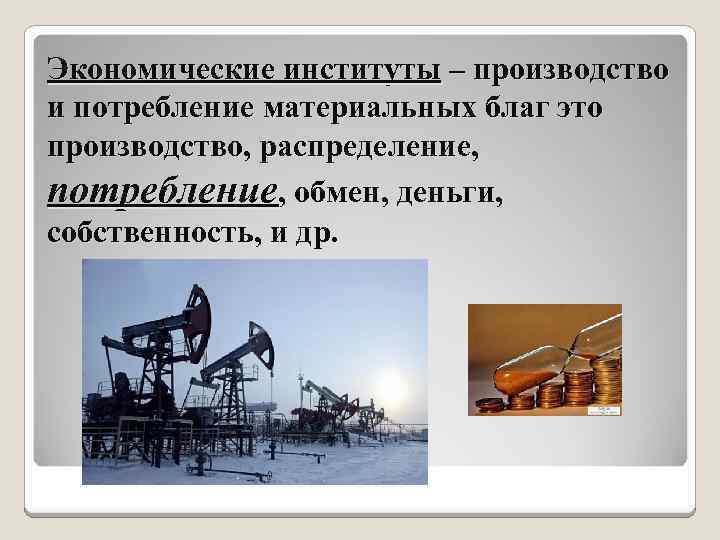 Экономические институты – производство и потребление материальных благ это производство, распределение, потребление, обмен, деньги, собственность, и др.